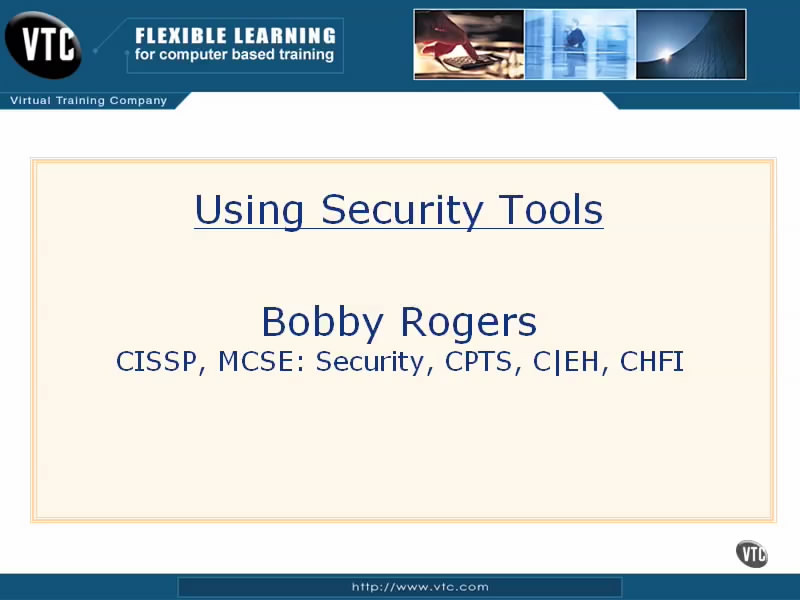 VTC

FLEXIBLE LEARNING
for computer based training

Virtual Training Company

Using Security Tools

Bobby Rogers
CISSP, MCSE: Security, CPTS, C|EH, CHFI

VTC

http://www.vtc.com